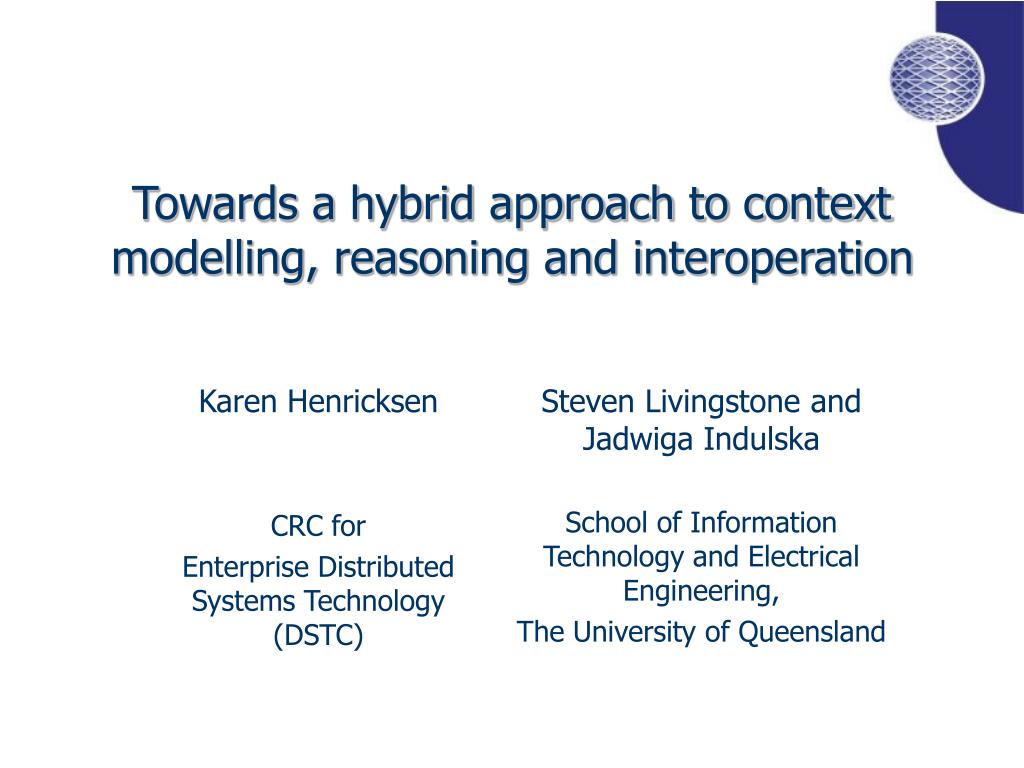 Towards a hybrid approach to context modelling, reasoning and interoperation

Karen Henricksen

CRC for

Enterprise Distributed Systems Technology (DSTC)

Steven Livingstone and Jadwiga Indulska

School of Information Technology and Electrical Engineering,

The University of Queensland